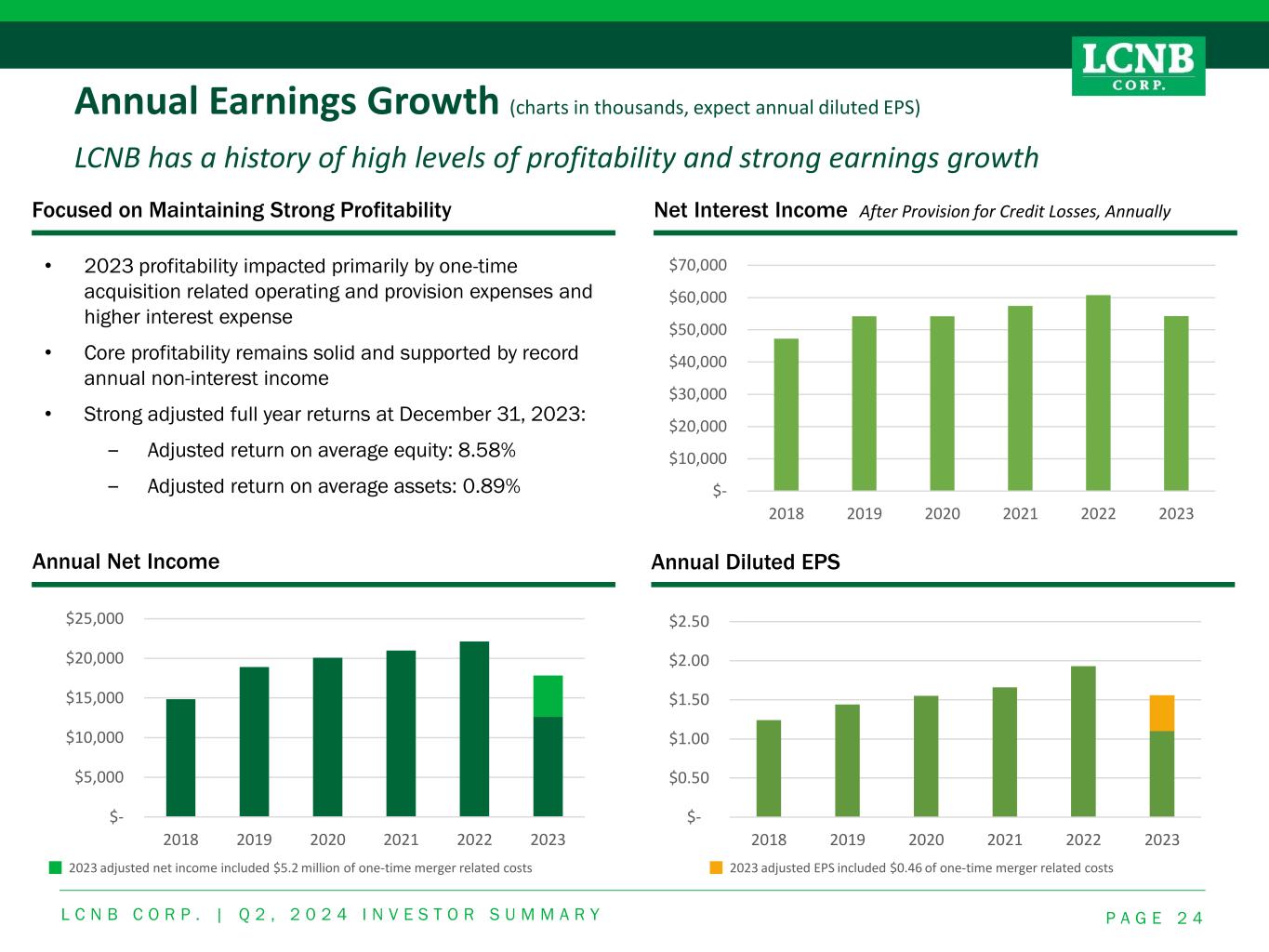 LCNB CORP.

Annual Earnings Growth (charts in thousands, expect annual diluted EPS)

LCNB has a history of high levels of profitability and strong earnings growth

Focused on Maintaining Strong Profitability

• 2023 profitability impacted primarily by one-time acquisition related operating and provision expenses and higher interest expense

• Core profitability remains solid and supported by record annual non-interest income

• Strong adjusted full year returns at December 31, 2023:

– Adjusted return on average equity: 8.58%

– Adjusted return on average assets: 0.89%

Net Interest Income After Provision for Credit Losses, Annually

$70,000
$60,000
$50,000
$40,000
$30,000
$20,000
$10,000
$-

2018 2019 2020 2021 2022 2023

Annual Net Income

$25,000
$20,000
$15,000
$10,000
$5,000
$-

2018 2019 2020 2021 2022 2023

2023 adjusted net income included $5.2 million of one-time merger related costs

Annual Diluted EPS

$2.50
$2.00
$1.50
$1.00
$0.50
$-

2018 2019 2020 2021 2022 2023

2023 adjusted EPS included $0.46 of one-time merger related costs

LCNB CORP. | Q2, 2024 INVESTOR SUMMARY

PAGE 24